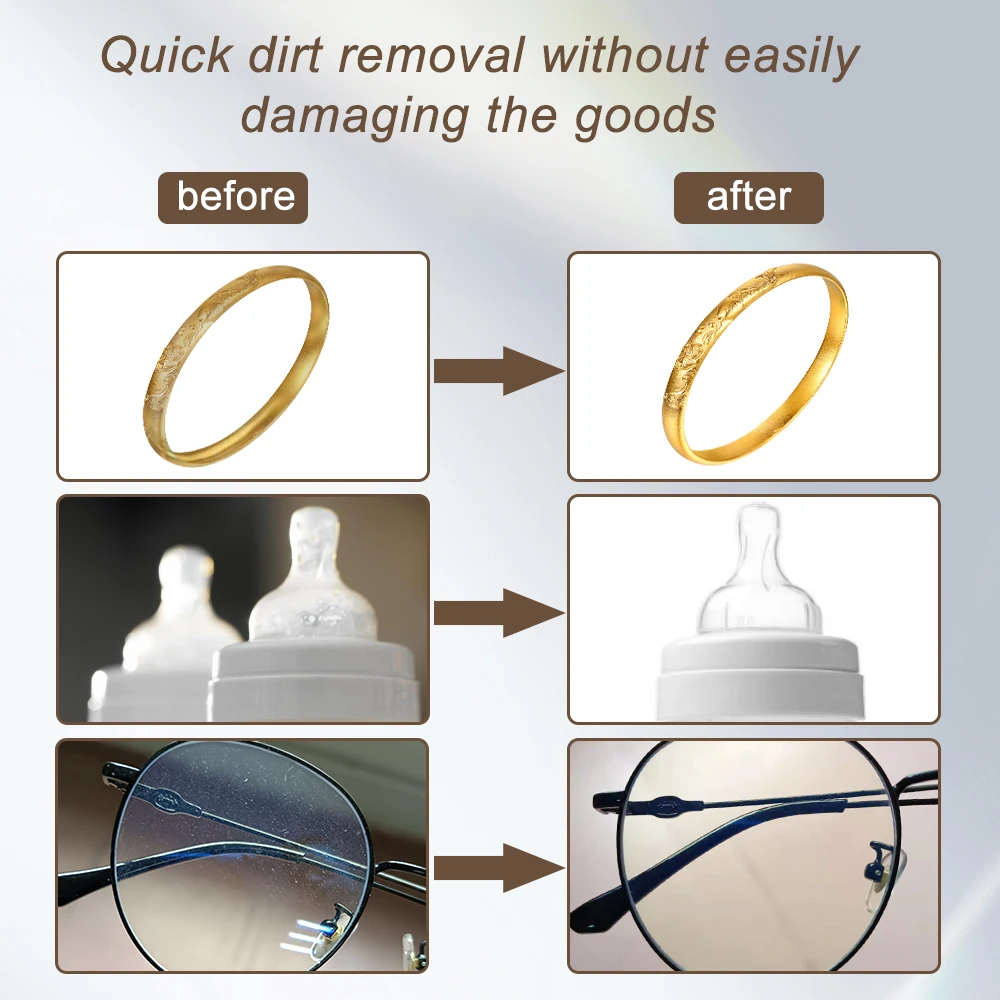 Quick dirt removal without easily damaging the goods

before

after